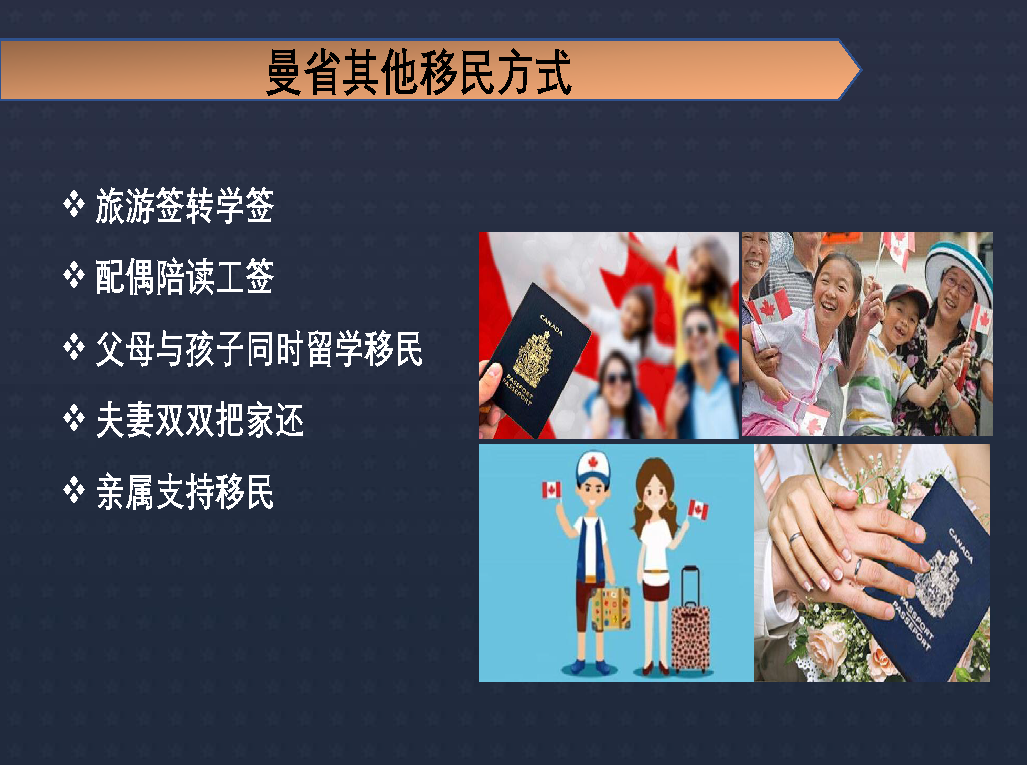 曼省其他移民方式

❖ 旅游签转学签
❖ 配偶陪读工签
❖ 父母与孩子同时留学移民
❖ 夫妻双双把家还
❖ 亲属支持移民

CANADA
PASSPORT
PASSEPORT

CANADA
PASSPORT
PASSEPORT